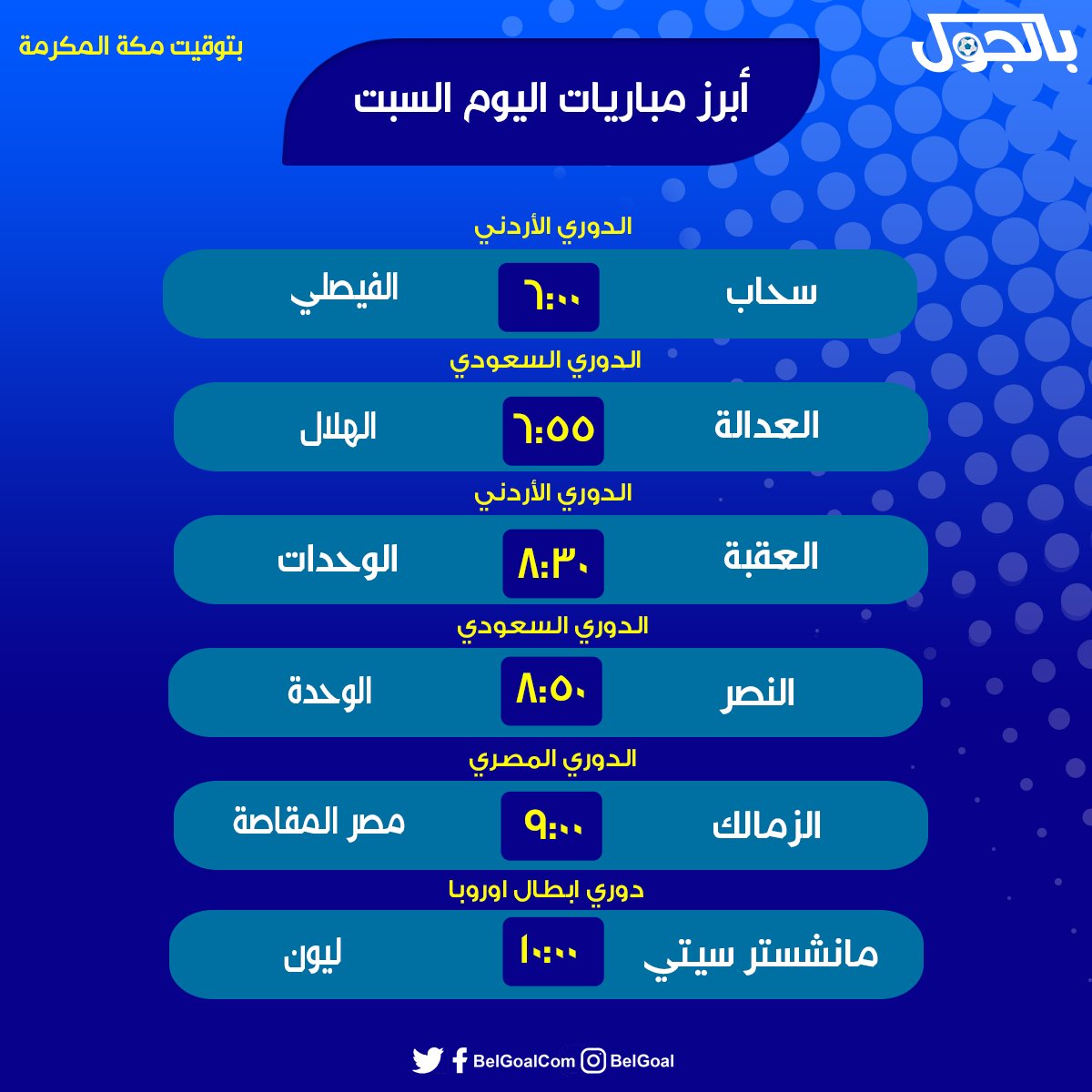 بالجول

بتوقيت مكة المكرمة

أبرز مباريات اليوم السبت

الدوري الأردني

سحاب ٦:٠٠ الفيصلي

الدوري السعودي

العدالة ٦:٥٥ الهلال

الدوري الأردني

العقبة ٨:٣٠ الوحدات

الدوري السعودي

النصر ٨:٥٠ الوحدة

الدوري المصري

الزمالك ٩:٠٠ مصر المقاصة

دوري ابطال اوروبا

مانشستر سيتي ١٠:٠٠ ليون

BelGoalCom BelGoal